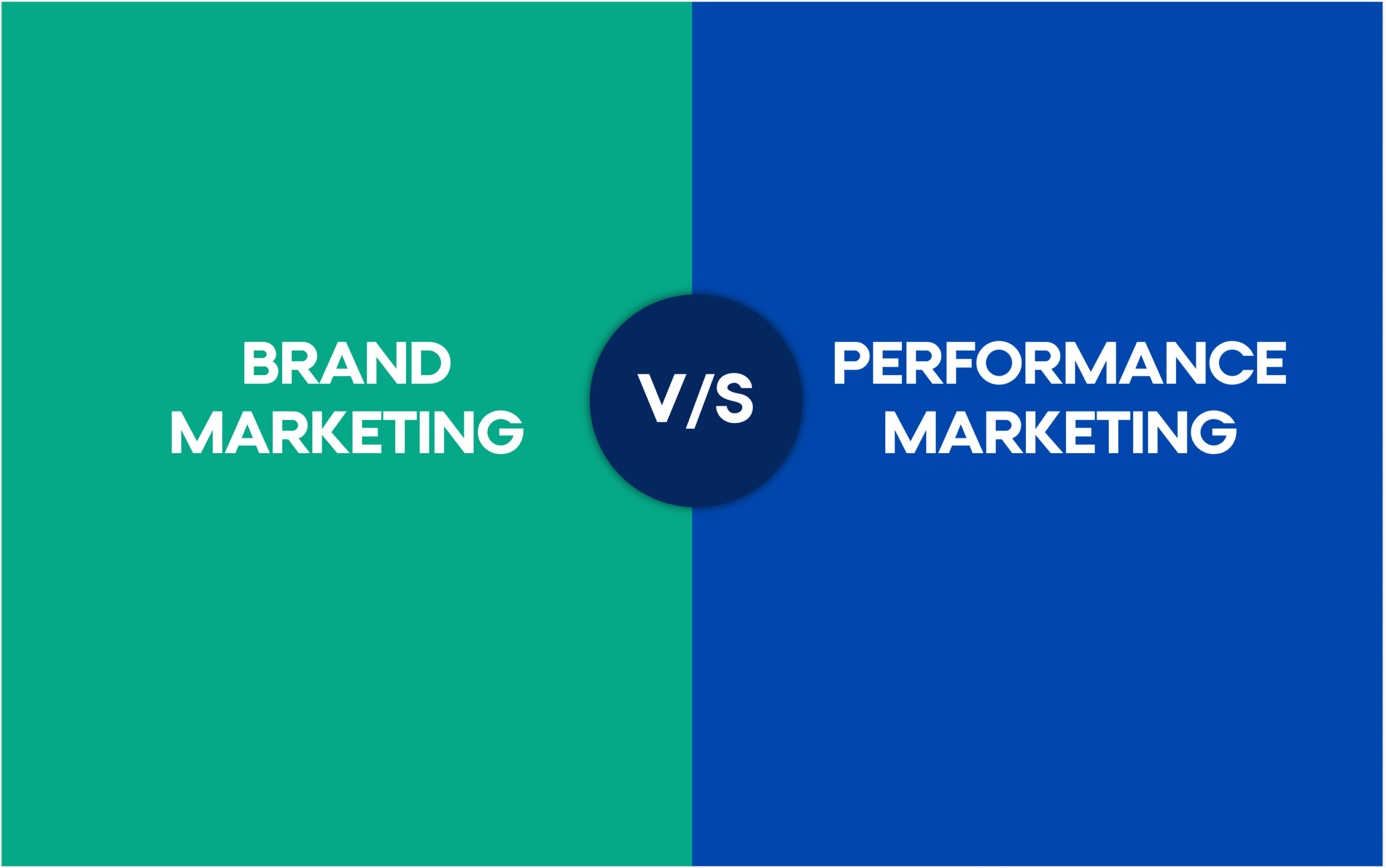 BRAND MARKETING

V/S

PERFORMANCE MARKETING